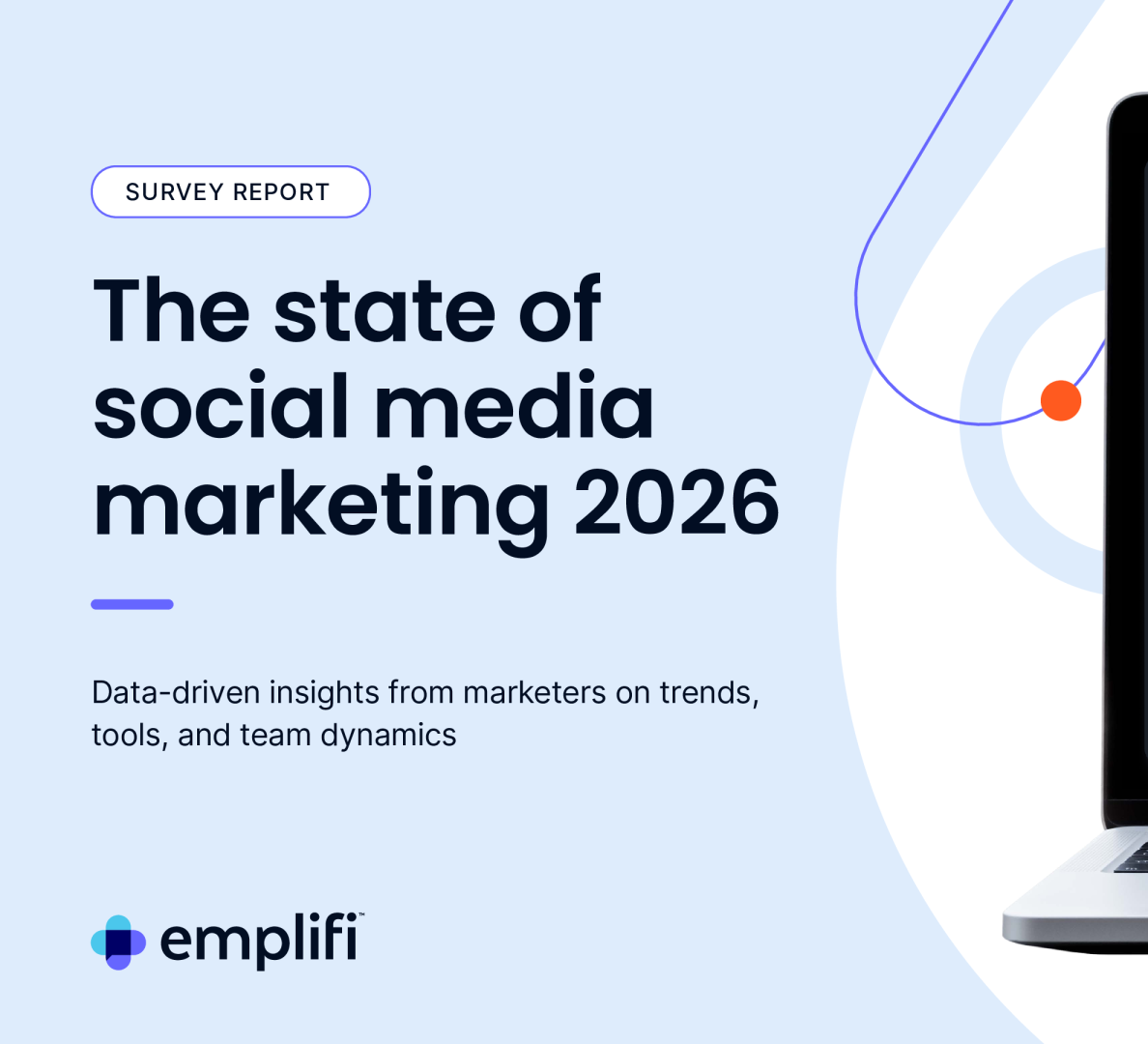 SURVEY REPORT

The state of social media marketing 2026

Data-driven insights from marketers on trends, tools, and team dynamics

emplifi™